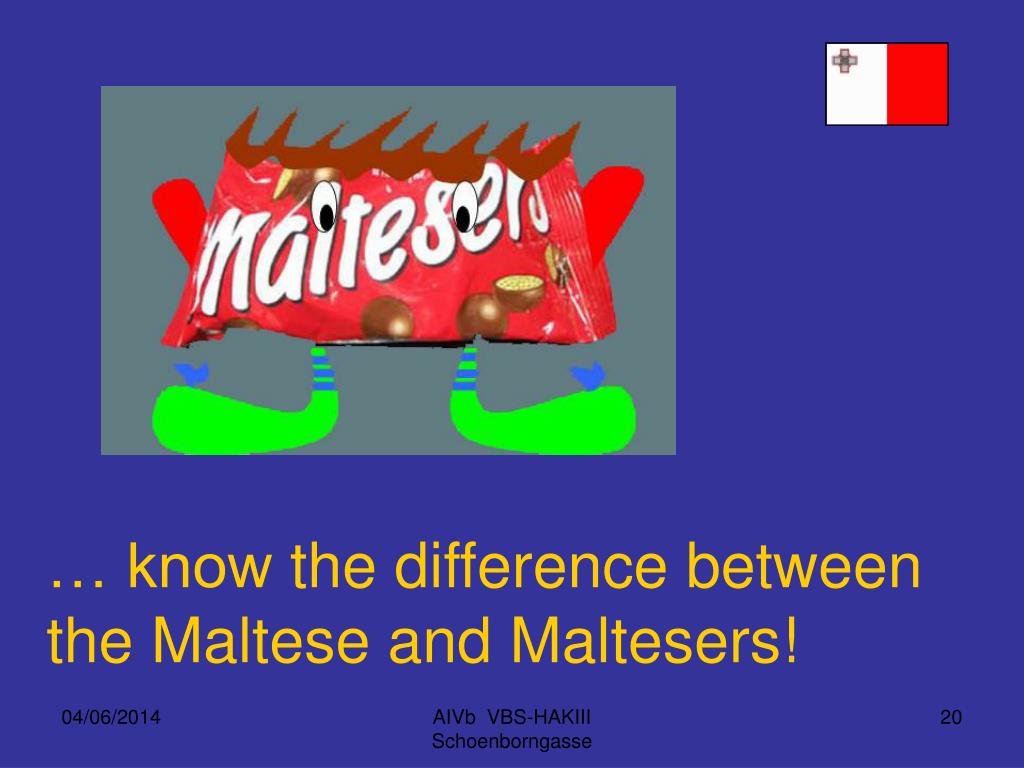 maltesers

… know the difference between the Maltese and Maltesers!

04/06/2014

AIVb VBS-HAKIII Schoenborngasse

20